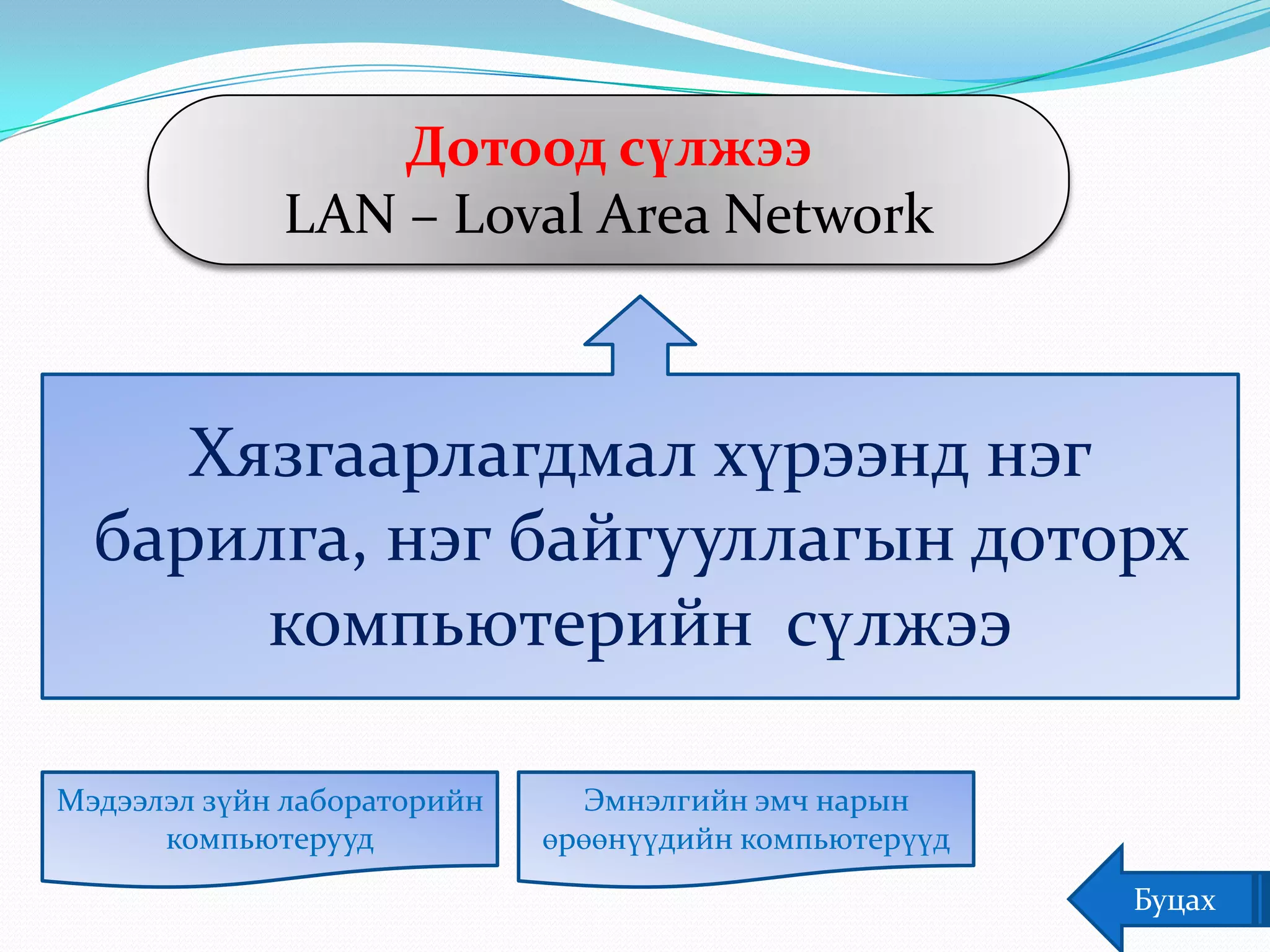 Дотоод сүлжээ
LAN – Loval Area Network

Хязгаарлагдмал хүрээнд нэг барилга, нэг байгууллагын доторх компьютерийн сүлжээ

Мэдээлэл зүйн лабораторийн компьютерууд

Эмнэлгийн эмч нарын өрөөнүүдийн компьютерүүд

Буцах